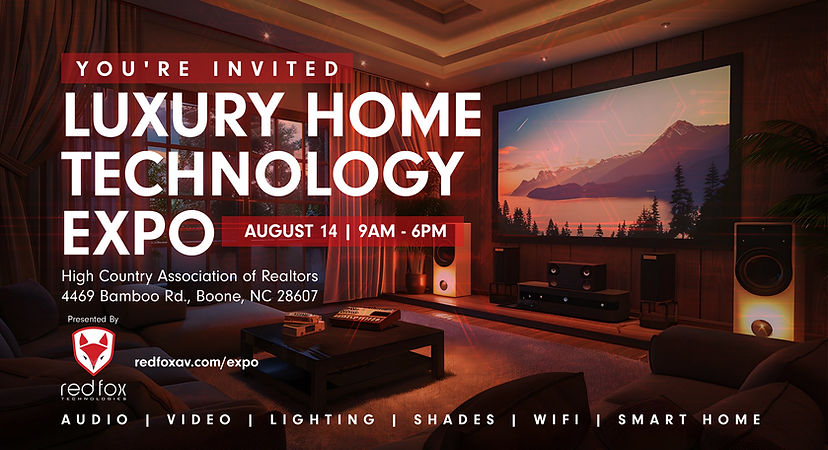 YOU'RE INVITED

LUXURY HOME TECHNOLOGY EXPO

AUGUST 14 | 9AM - 6PM

High Country Association of Realtors
4469 Bamboo Rd., Boone, NC 28607

Presented By

red fox TECHNOLOGIES

redfoxav.com/expo

AUDIO | VIDEO | LIGHTING | SHADES | WIFI | SMART HOME